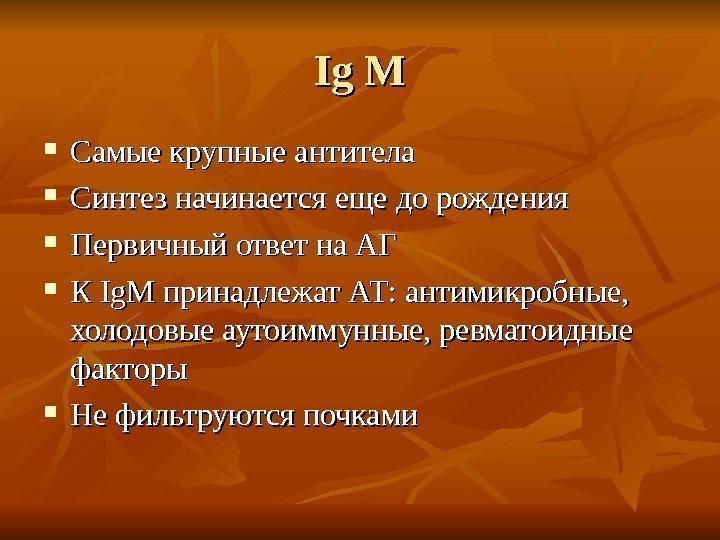 Ig M

- Самые крупные антитела
- Синтез начинается еще до рождения
- Первичный ответ на АГ
- К IgM принадлежат АТ: антимикробные, холодовые аутоиммунные, ревматоидные факторы
- Не фильтруются почками